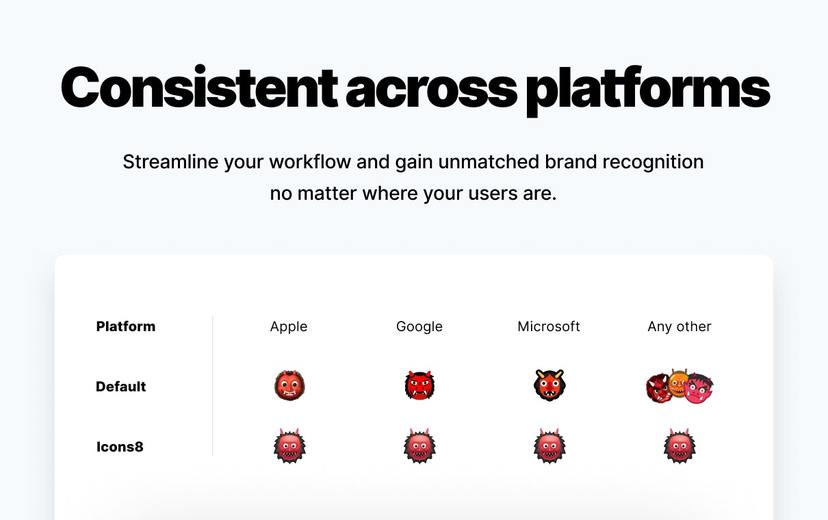 Consistent across platforms

Streamline your workflow and gain unmatched brand recognition no matter where your users are.

| Platform | Apple | Google | Microsoft | Any other |
|---|---|---|---|---|
| Default | | | | |
| Icons8 | | | | |